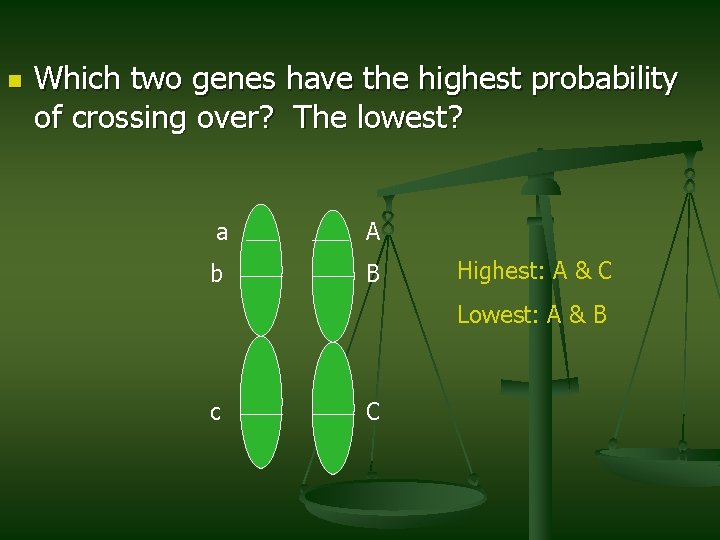 Which two genes have the highest probability of crossing over? The lowest?

a
b
c

A
B
C

Highest: A & C

Lowest: A & B